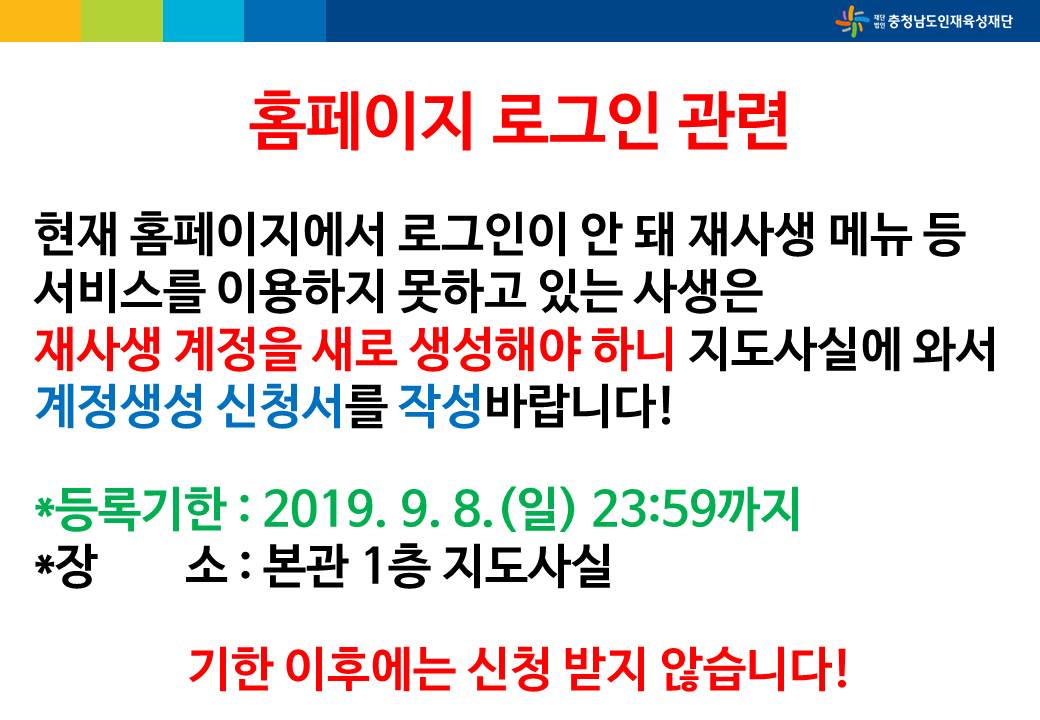 재단법인 충청남도인재육성재단

홈페이지 로그인 관련

현재 홈페이지에서 로그인이 안 돼 재사생 메뉴 등 서비스를 이용하지 못하고 있는 사생은 재사생 계정을 새로 생성해야 하니 지도사실에 와서 계정생성 신청서를 작성바랍니다!

*등록기한 : 2019. 9. 8.(일) 23:59까지
*장 소 : 본관 1층 지도사실

기한 이후에는 신청 받지 않습니다!